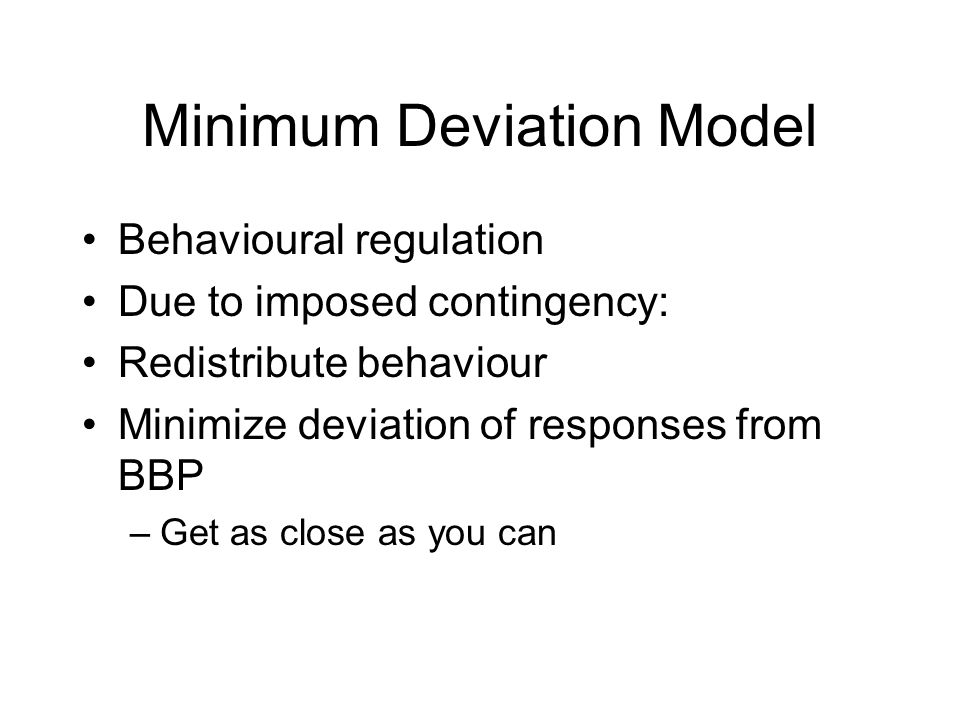 Minimum Deviation Model

• Behavioural regulation
• Due to imposed contingency:
• Redistribute behaviour
• Minimize deviation of responses from BBP
– Get as close as you can